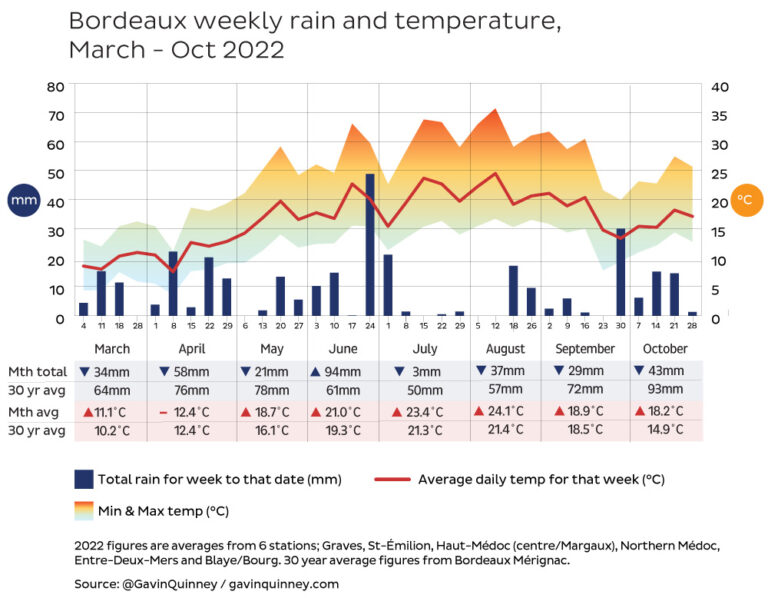 Bordeaux weekly rain and temperature, March - Oct 2022

80
70
60
50
40
30
20
10
0

mm

40
35
30
25
20
15
10
5
0

°C

4 11 18 28 1 8 15 22 29 6 13 20 27 3 10 17 24 1 8 15 22 29 5 12 18 26 2 9 16 23 30 7 14 21 28

| | March | April | May | June | July | August | September | October |
|---|---|---|---|---|---|---|---|---|
| Mth total | ▼ 34mm | ▼ 58mm | ▼ 21mm | ▲ 94mm | ▼ 3mm | ▼ 37mm | ▼ 29mm | ▼ 43mm |
| 30 yr avg | 64mm | 76mm | 78mm | 61mm | 50mm | 57mm | 72mm | 93mm |
| Mth avg | ▲ 11.1°C | – 12.4°C | ▲ 18.7°C | ▲ 21.0°C | ▲ 23.4°C | ▲ 24.1°C | ▲ 18.9°C | ▲ 18.2°C |
| 30 yr avg | 10.2°C | 12.4°C | 16.1°C | 19.3°C | 21.3°C | 21.4°C | 18.5°C | 14.9°C |

Total rain for week to that date (mm)
Average daily temp for that week (°C)
Min & Max temp (°C)

2022 figures are averages from 6 stations; Graves, St-Émilion, Haut-Médoc (centre/Margaux), Northern Médoc, Entre-Deux-Mers and Blaye/Bourg. 30 year average figures from Bordeaux Mérignac.

Source: @GavinQuinney / gavinquinney.com